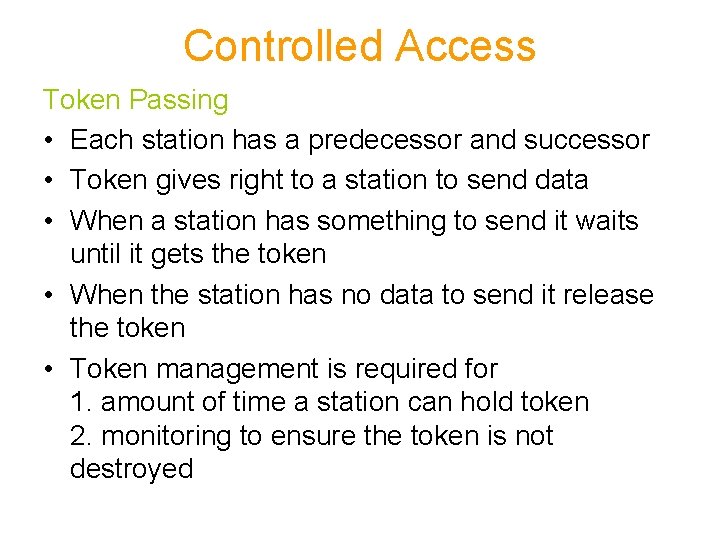 Controlled Access

Token Passing

• Each station has a predecessor and successor
• Token gives right to a station to send data
• When a station has something to send it waits until it gets the token
• When the station has no data to send it release the token
• Token management is required for
1. amount of time a station can hold token
2. monitoring to ensure the token is not destroyed